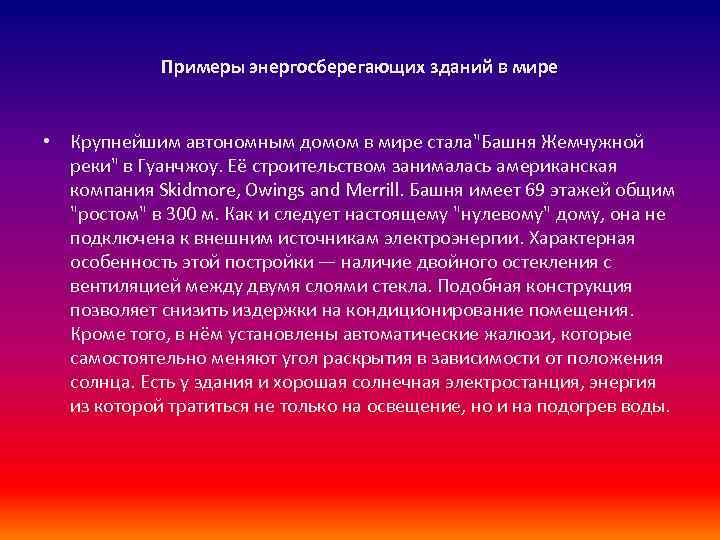 Примеры энергосберегающих зданий в мире

• Крупнейшим автономным домом в мире стала"Башня Жемчужной реки" в Гуанчжоу. Её строительством занималась американская компания Skidmore, Owings and Merrill. Башня имеет 69 этажей общим "ростом" в 300 м. Как и следует настоящему "нулевому" дому, она не подключена к внешним источникам электроэнергии. Характерная особенность этой постройки — наличие двойного остекления с вентиляцией между двумя слоями стекла. Подобная конструкция позволяет снизить издержки на кондиционирование помещения. Кроме того, в нём установлены автоматические жалюзи, которые самостоятельно меняют угол раскрытия в зависимости от положения солнца. Есть у здания и хорошая солнечная электростанция, энергия из которой тратиться не только на освещение, но и на подогрев воды.